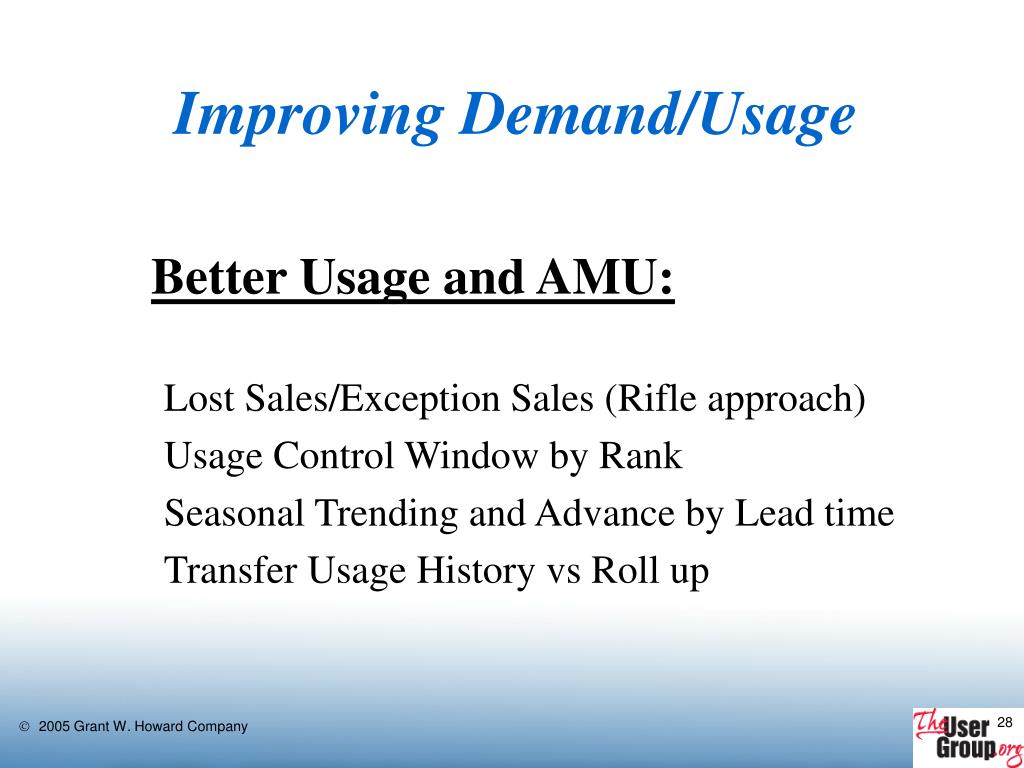 Improving Demand/Usage

Better Usage and AMU:

Lost Sales/Exception Sales (Rifle approach)
Usage Control Window by Rank
Seasonal Trending and Advance by Lead time
Transfer Usage History vs Roll up

© 2005 Grant W. Howard Company

The User Group.org

28